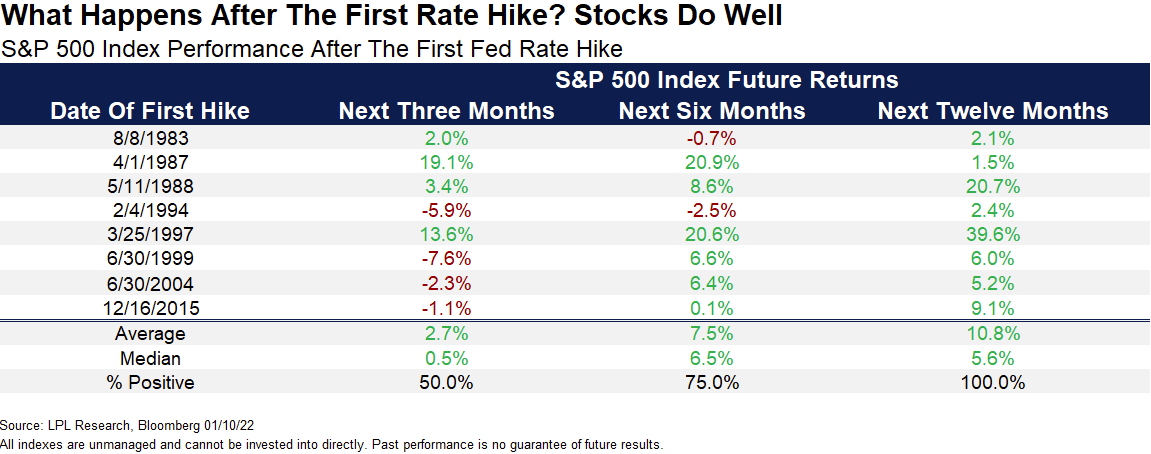 What Happens After The First Rate Hike? Stocks Do Well
S&P 500 Index Performance After The First Fed Rate Hike

| | S&P 500 Index Future Returns | | |
|---|---|---|---|
| Date Of First Hike | Next Three Months | Next Six Months | Next Twelve Months |
| 8/8/1983 | 2.0% | -0.7% | 2.1% |
| 4/1/1987 | 19.1% | 20.9% | 1.5% |
| 5/11/1988 | 3.4% | 8.6% | 20.7% |
| 2/4/1994 | -5.9% | -2.5% | 2.4% |
| 3/25/1997 | 13.6% | 20.6% | 39.6% |
| 6/30/1999 | -7.6% | 6.6% | 6.0% |
| 6/30/2004 | -2.3% | 6.4% | 5.2% |
| 12/16/2015 | -1.1% | 0.1% | 9.1% |
| Average | 2.7% | 7.5% | 10.8% |
| Median | 0.5% | 6.5% | 5.6% |
| % Positive | 50.0% | 75.0% | 100.0% |

Source: LPL Research, Bloomberg 01/10/22
All indexes are unmanaged and cannot be invested into directly. Past performance is no guarantee of future results.